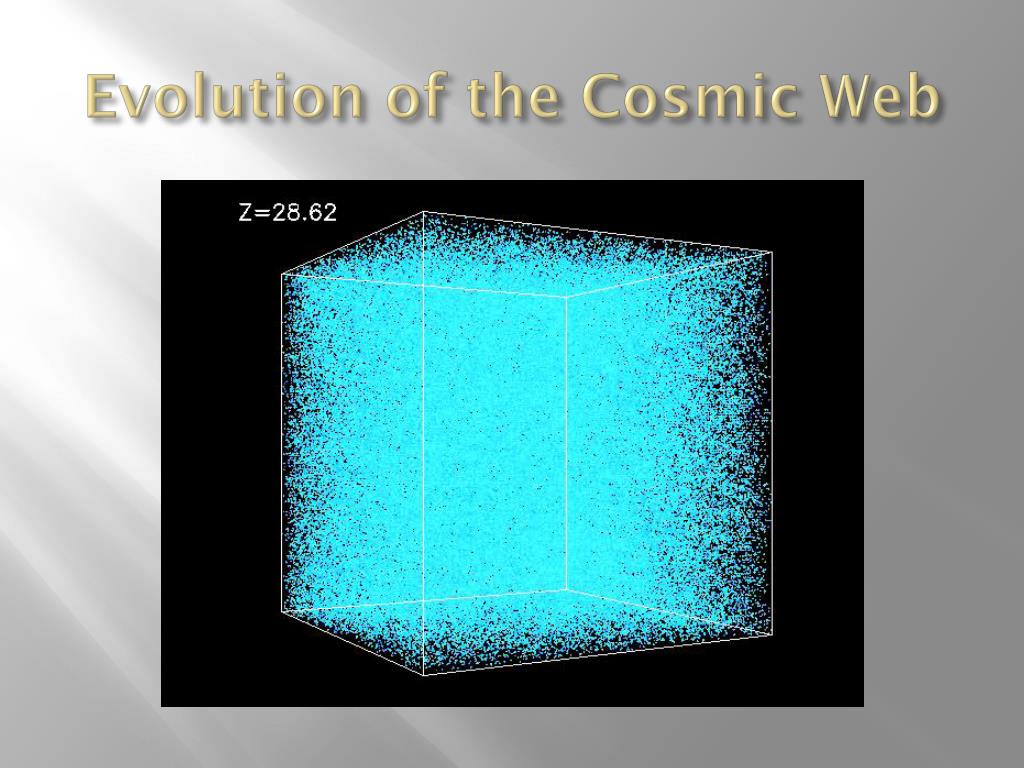 Evolution of the Cosmic Web

Z=28.62